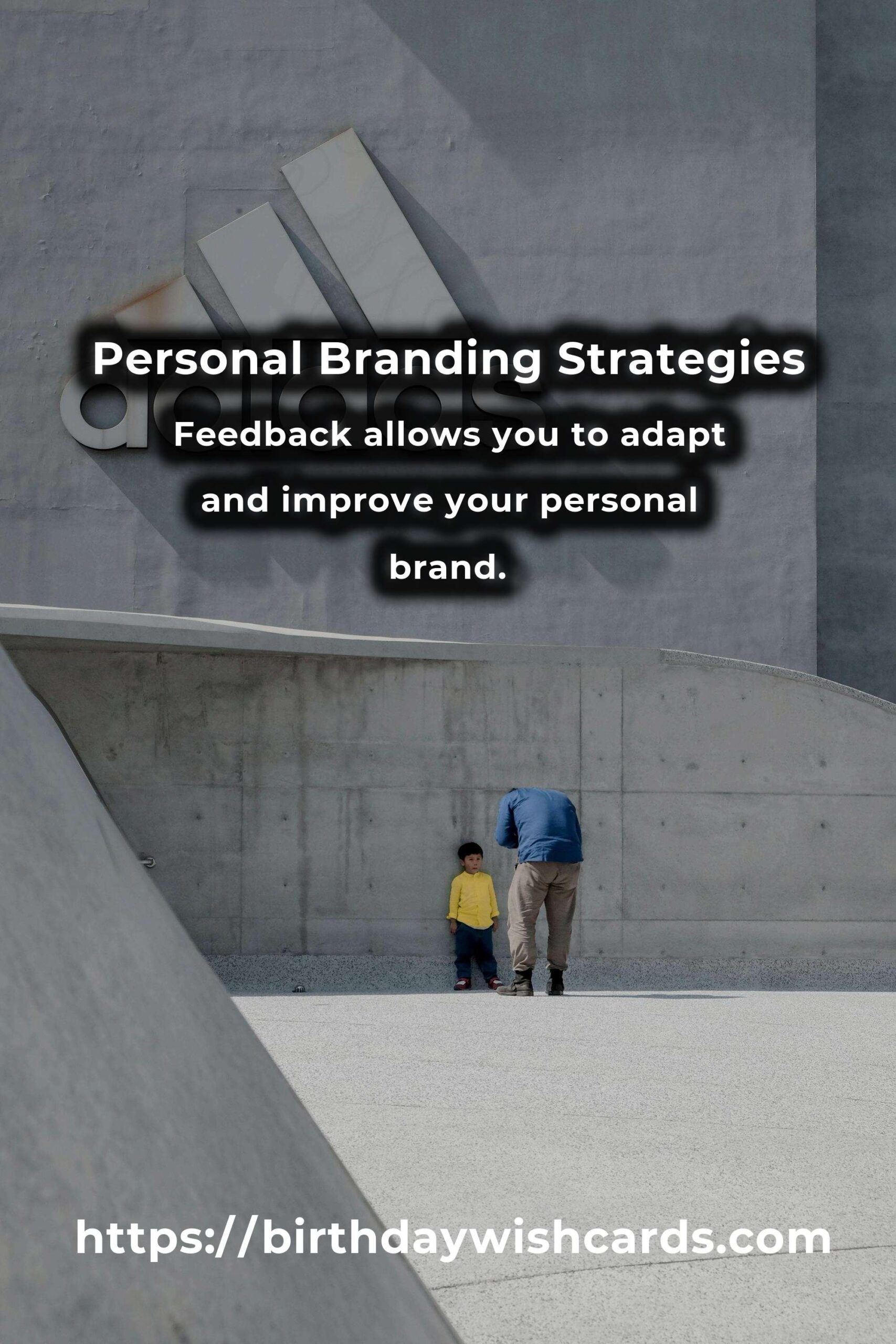 adidas

Personal Branding Strategies

Feedback allows you to adapt and improve your personal brand.

https://birthdaywishcards.com